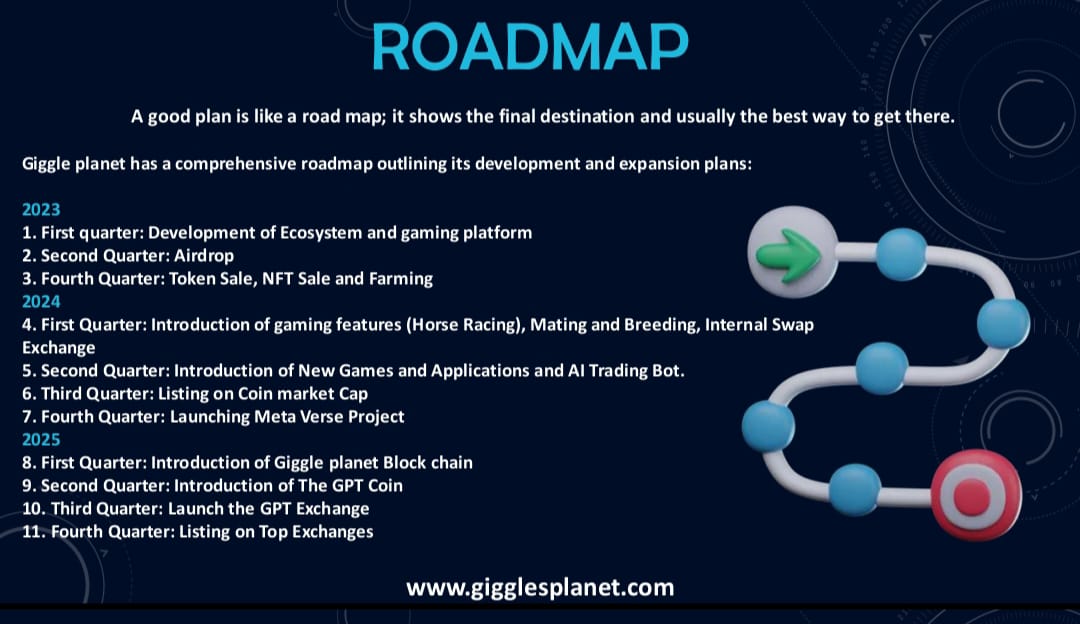 ROADMAP

A good plan is like a road map; it shows the final destination and usually the best way to get there.

Giggle planet has a comprehensive roadmap outlining its development and expansion plans:

2023
1. First quarter: Development of Ecosystem and gaming platform
2. Second Quarter: Airdrop
3. Fourth Quarter: Token Sale, NFT Sale and Farming
2024
4. First Quarter: Introduction of gaming features (Horse Racing), Mating and Breeding, Internal Swap Exchange
5. Second Quarter: Introduction of New Games and Applications and AI Trading Bot.
6. Third Quarter: Listing on Coin market Cap
7. Fourth Quarter: Launching Meta Verse Project
2025
8. First Quarter: Introduction of Giggle planet Block chain
9. Second Quarter: Introduction of The GPT Coin
10. Third Quarter: Launch the GPT Exchange
11. Fourth Quarter: Listing on Top Exchanges

www.gigglesplanet.com